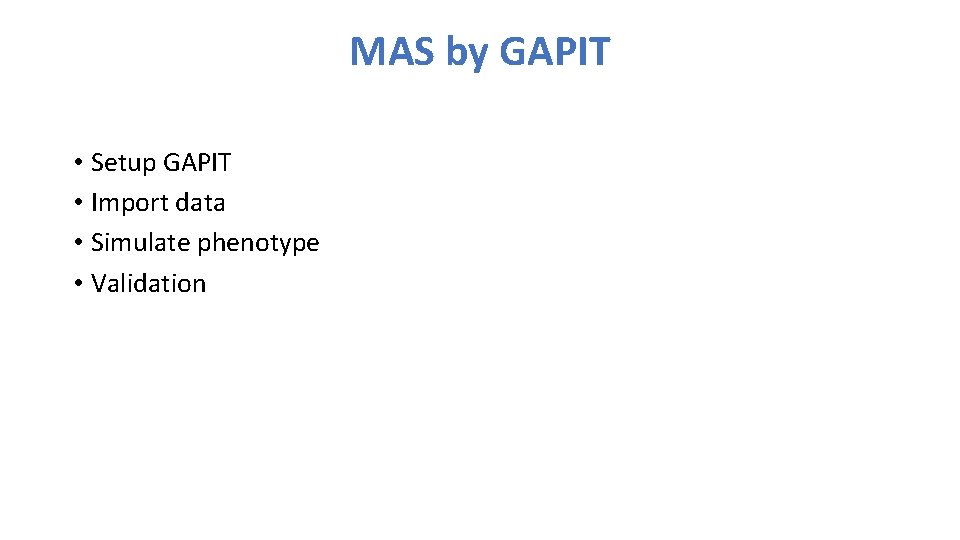 MAS by GAPIT

• Setup GAPIT
• Import data
• Simulate phenotype
• Validation